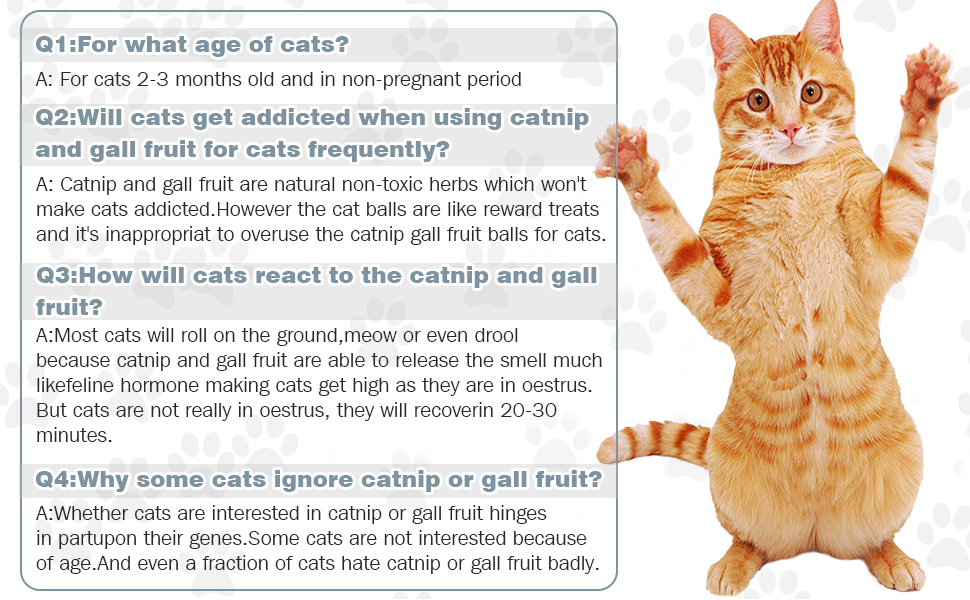 Q1:For what age of cats?

A: For cats 2-3 months old and in non-pregnant period

Q2:Will cats get addicted when using catnip and gall fruit for cats frequently?

A: Catnip and gall fruit are natural non-toxic herbs which won't make cats addicted.However the cat balls are like reward treats and it's inappropriat to overuse the catnip gall fruit balls for cats.

Q3:How will cats react to the catnip and gall fruit?

A:Most cats will roll on the ground,meow or even drool because catnip and gall fruit are able to release the smell much likefeline hormone making cats get high as they are in oestrus. But cats are not really in oestrus, they will recoverin 20-30 minutes.

Q4:Why some cats ignore catnip or gall fruit?

A:Whether cats are interested in catnip or gall fruit hinges in partupon their genes.Some cats are not interested because of age.And even a fraction of cats hate catnip or gall fruit badly.